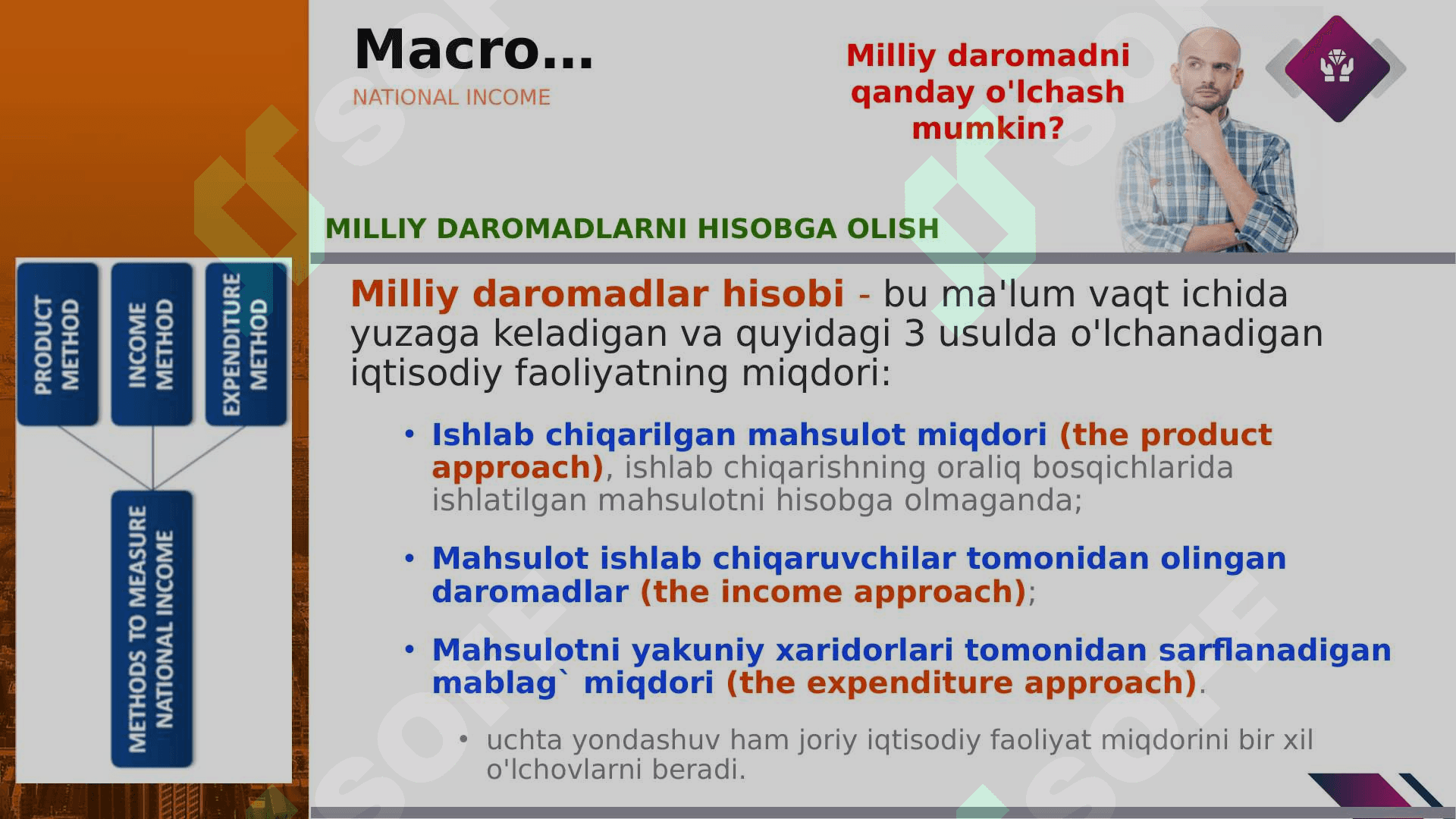 Macro...
NATIONAL INCOME

Milliy daromadni qanday o'lchash mumkin?

MILLIY DAROMADLARNI HISOBGA OLISH

PRODUCT METHOD
INCOME METHOD
EXPENDITURE METHOD
METHODS TO MEASURE NATIONAL INCOME

Milliy daromadlar hisobi - bu ma'lum vaqt ichida yuzaga keladigan va quyidagi 3 usulda o'lchanadigan iqtisodiy faoliyatning miqdori:

• Ishlab chiqarilgan mahsulot miqdori (the product approach), ishlab chiqarishning oraliq bosqichlarida ishlatilgan mahsulotni hisobga olmaganda;

• Mahsulot ishlab chiqaruvchilar tomonidan olingan daromadlar (the income approach);

• Mahsulotni yakuniy xaridorlari tomonidan sarflanadigan mablag` miqdori (the expenditure approach).

• uchta yondashuv ham joriy iqtisodiy faoliyat miqdorini bir xil o'lchovlarni beradi.